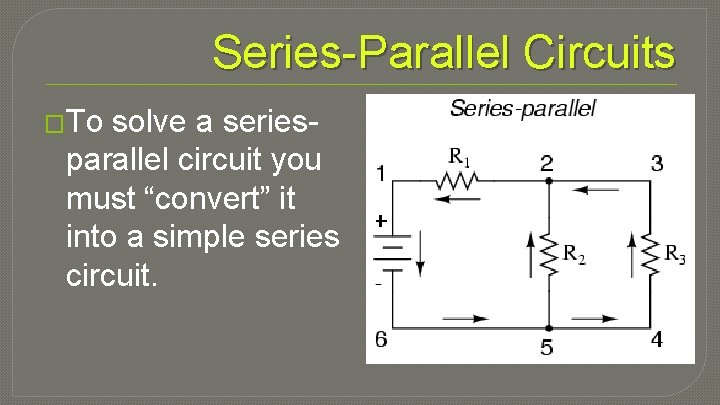 Series-Parallel Circuits

□To solve a series-parallel circuit you must “convert” it into a simple series circuit.

Series-parallel

1
$R_1$
2
3
+
-
$R_2$
$R_3$
6
5
4